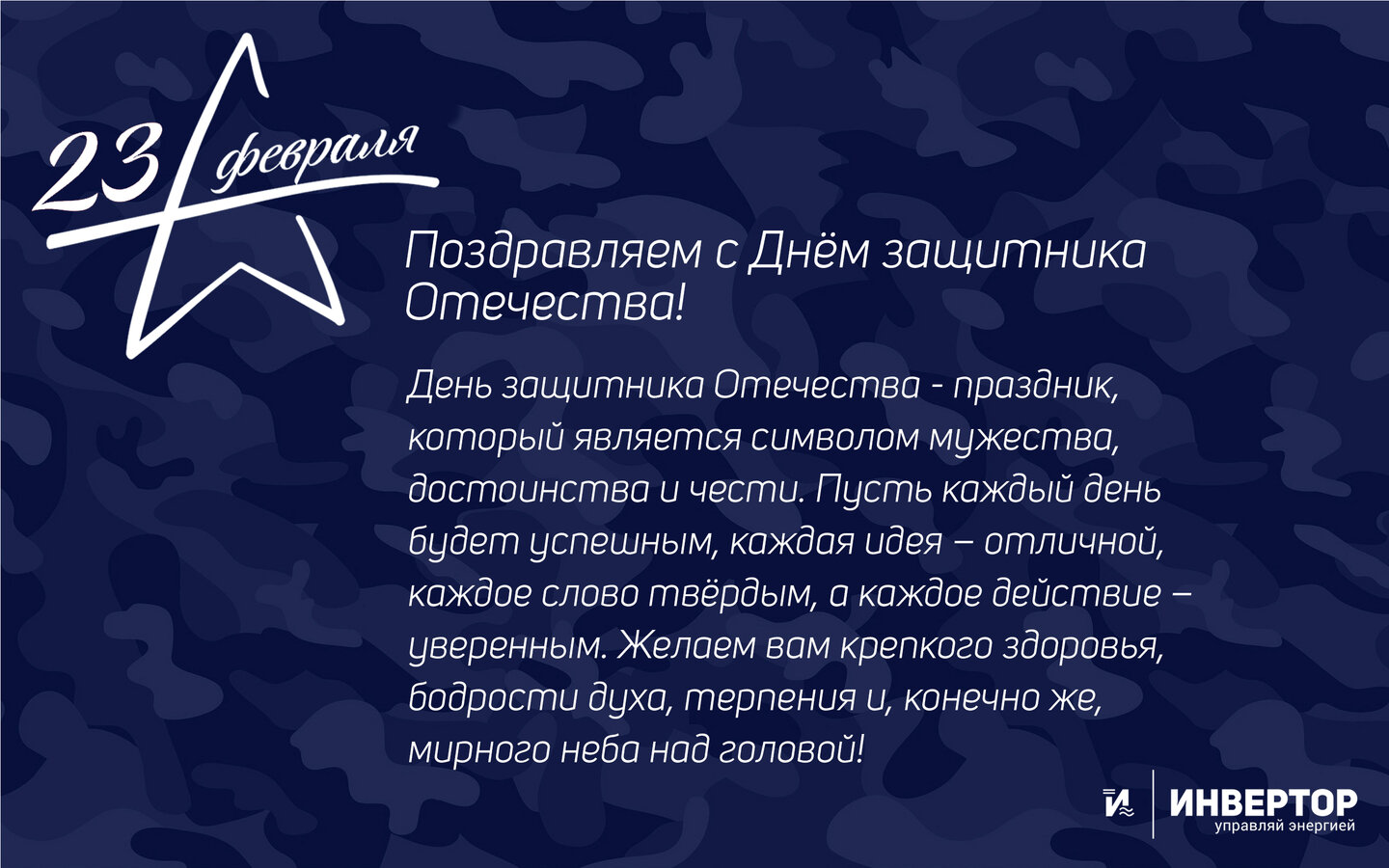 23 февраля

Поздравляем с Днём защитника Отечества!

День защитника Отечества - праздник, который является символом мужества, достоинства и чести. Пусть каждый день будет успешным, каждая идея – отличной, каждое слово твёрдым, а каждое действие – уверенным. Желаем вам крепкого здоровья, бодрости духа, терпения и, конечно же, мирного неба над головой!

ИНВЕРТОР
управляй энергией